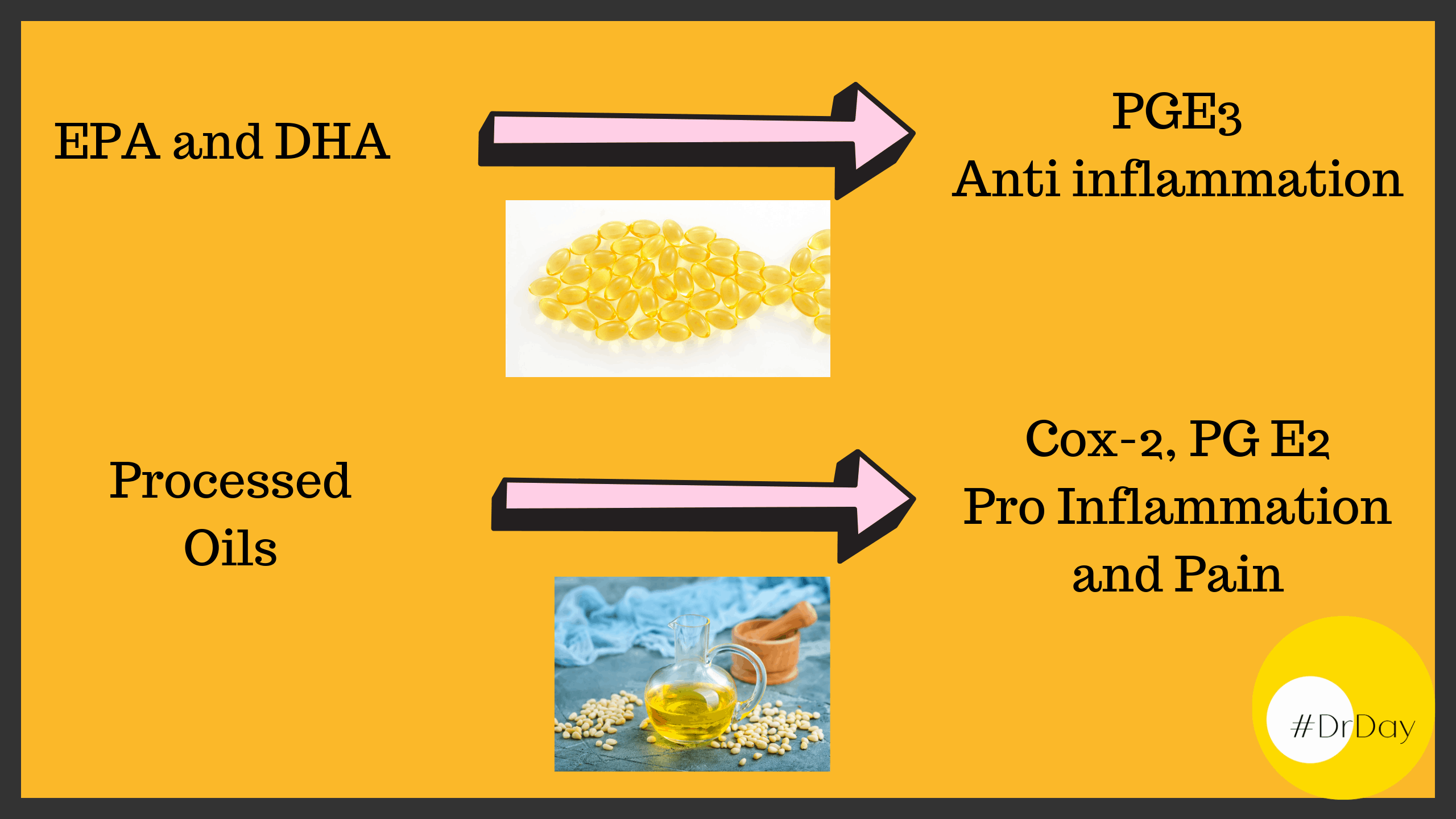 EPA and DHA

PGE3
Anti inflammation

Processed Oils

Cox-2, PG E2
Pro Inflammation and Pain

#DrDay